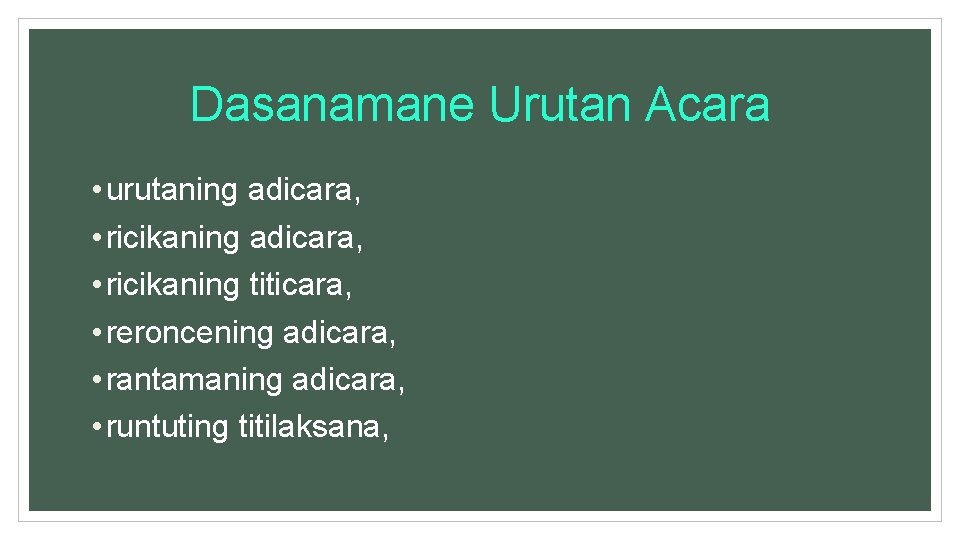 Dasanamane Urutan Acara

• urutaning adicara,
• ricikaning adicara,
• ricikaning titicara,
• reroncening adicara,
• rantamaning adicara,
• runtuting titilaksana,